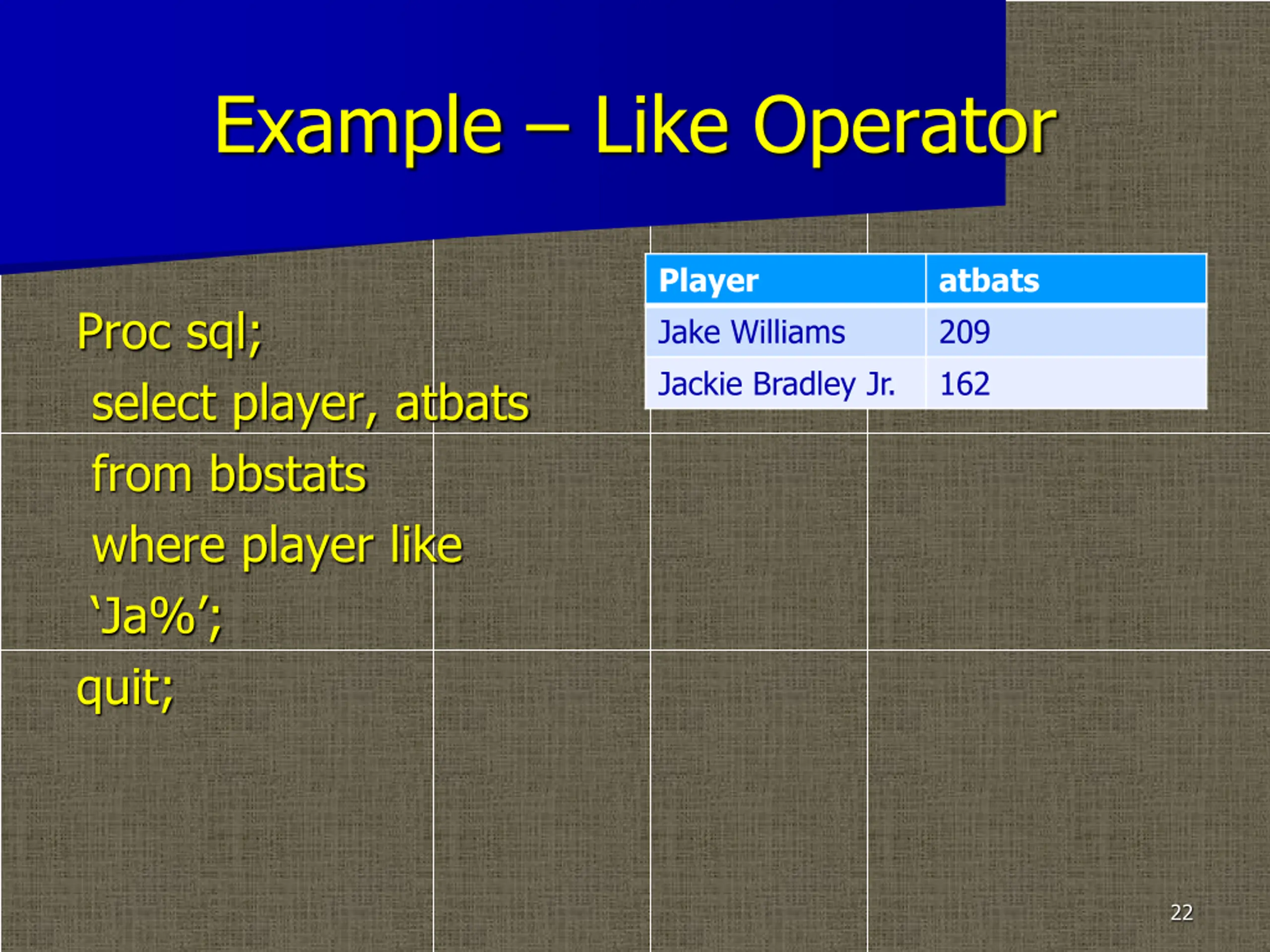 Example – Like Operator

Proc sql;
select player, atbats
from bbstats
where player like
‘Ja%’;
quit;

| Player | atbats |
|---|---|
| Jake Williams | 209 |
| Jackie Bradley Jr. | 162 |

22